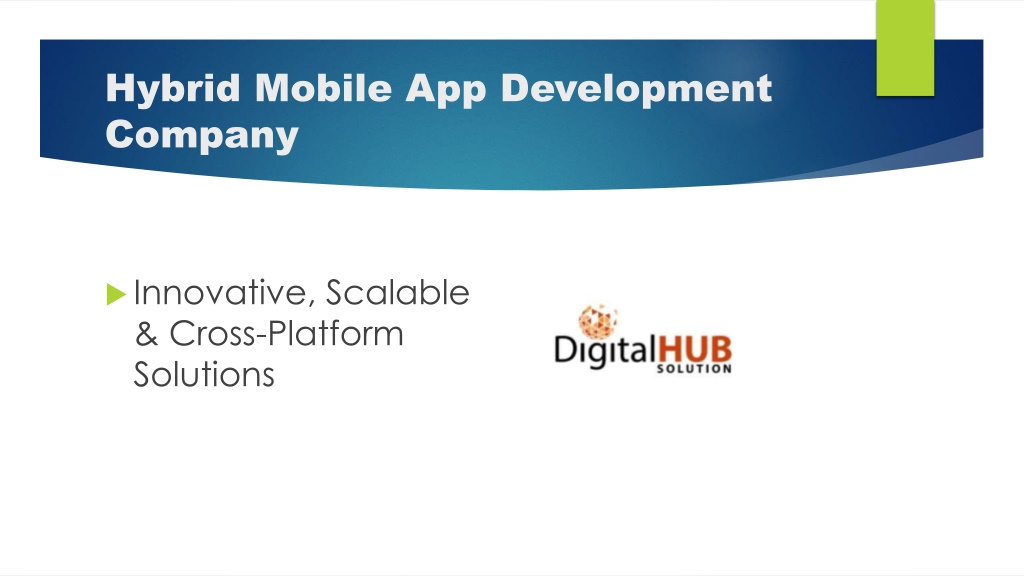 Hybrid Mobile App Development Company

Innovative, Scalable & Cross-Platform Solutions

DigitalHUB
SOLUTION